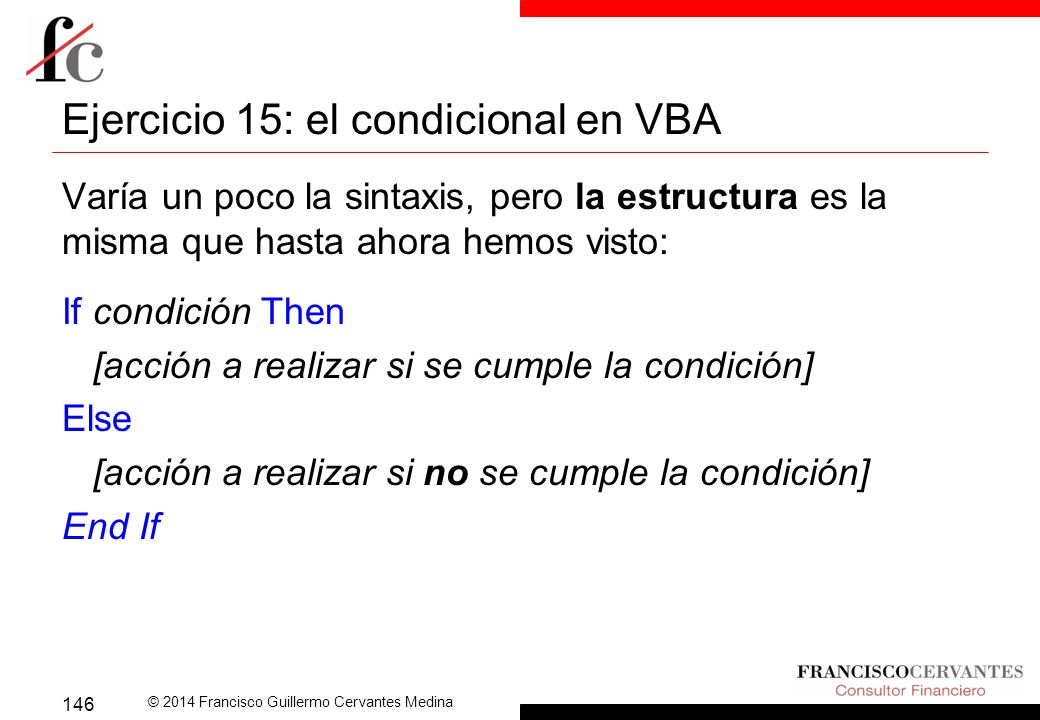 fc

Ejercicio 15: el condicional en VBA

Varía un poco la sintaxis, pero la estructura es la misma que hasta ahora hemos visto:

If condición Then

[acción a realizar si se cumple la condición]

Else

[acción a realizar si no se cumple la condición]

End If

146

© 2014 Francisco Guillermo Cervantes Medina

FRANCISCOCERVANTES
Consultor Financiero